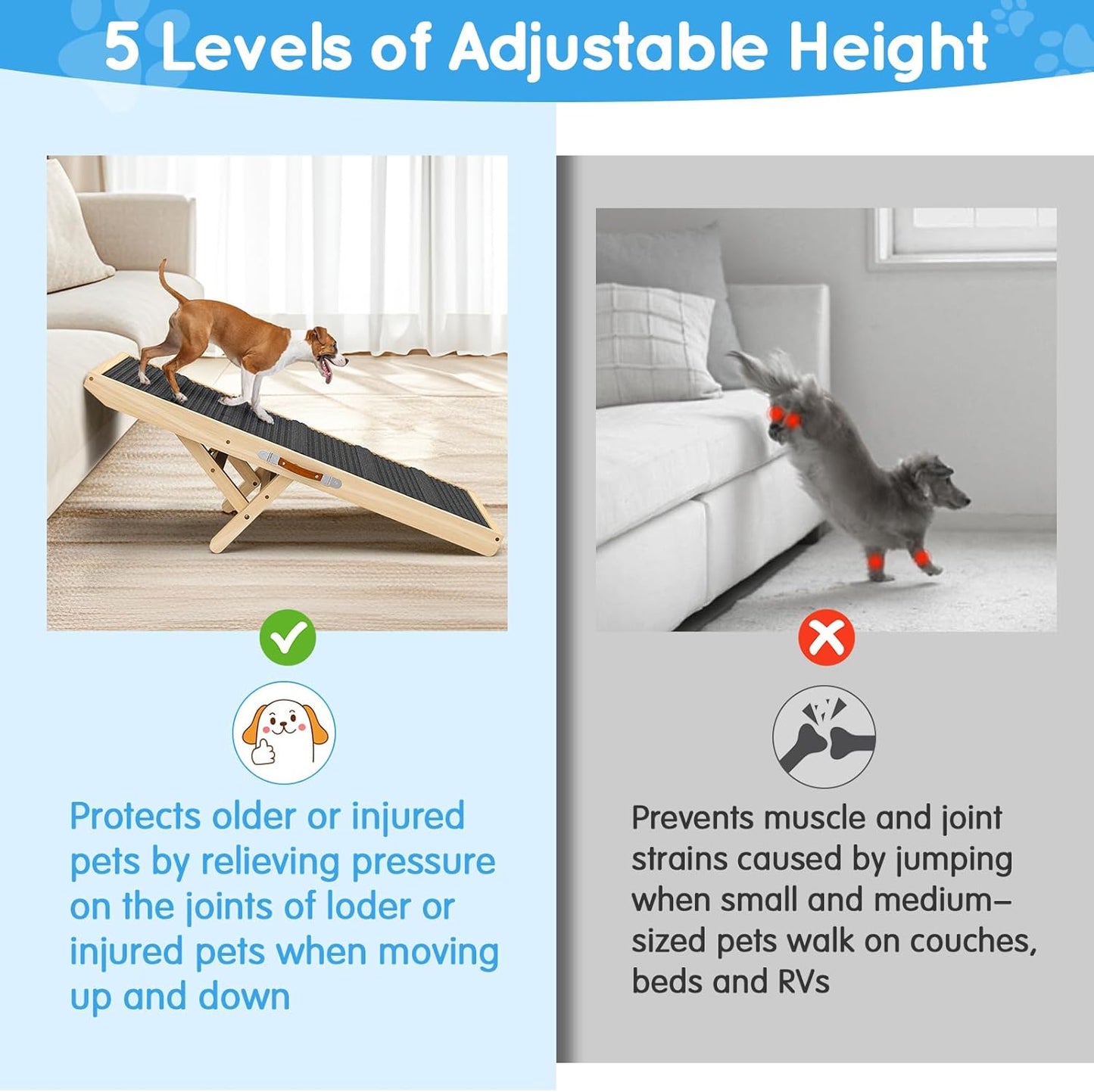 5 Levels of Adjustable Height

Protects older or injured pets by relieving pressure on the joints of loder or injured pets when moving up and down

Prevents muscle and joint strains caused by jumping when small and medium-sized pets walk on couches, beds and RVs